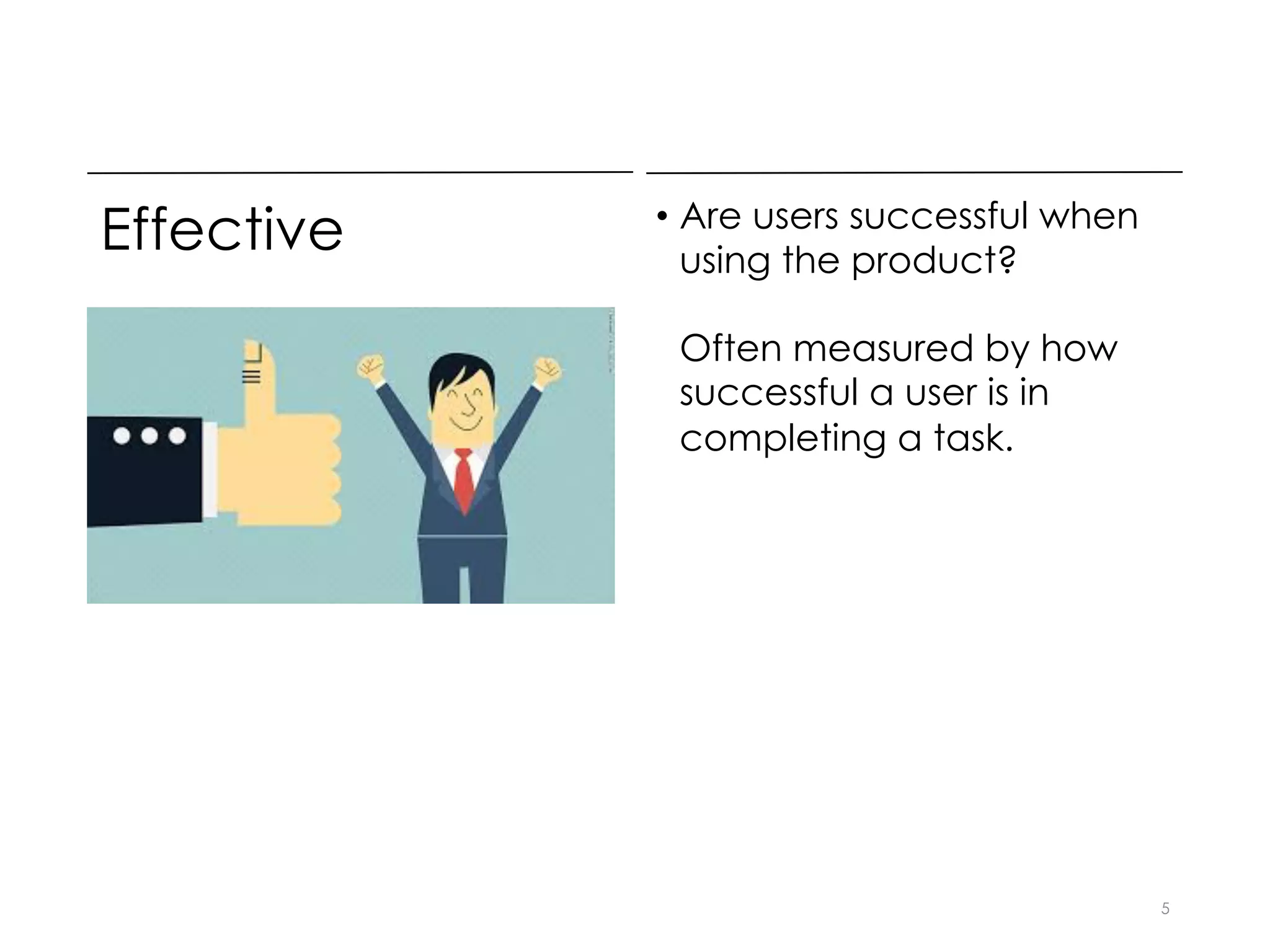 Effective

• Are users successful when using the product?

Often measured by how successful a user is in completing a task.

5